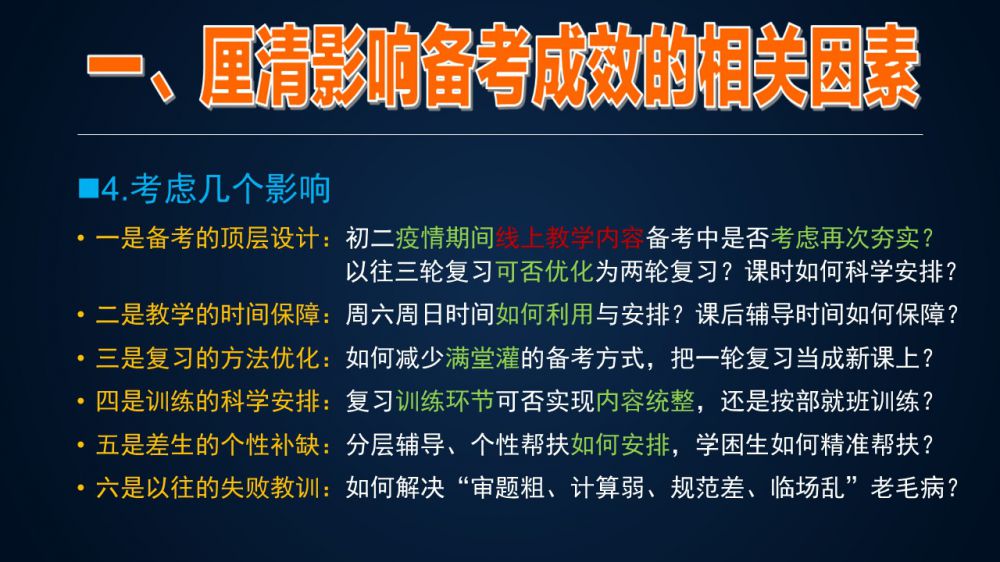 一、厘清影响备考成效的相关因素

■4.考虑几个影响

• 一是备考的顶层设计：初二疫情期间线上教学内容备考中是否考虑再次夯实？以往三轮复习可否优化为两轮复习？课时如何科学安排？

• 二是教学的时间保障：周六周日时间如何利用与安排？课后辅导时间如何保障？

• 三是复习的方法优化：如何减少满堂灌的备考方式，把一轮复习当成新课上？

• 四是训练的科学安排：复习训练环节可否实现内容统整，还是按部就班训练？

• 五是差生的个性补缺：分层辅导、个性帮扶如何安排，学困生如何精准帮扶？

• 六是以往的失败教训：如何解决“审题粗、计算弱、规范差、临场乱”老毛病？